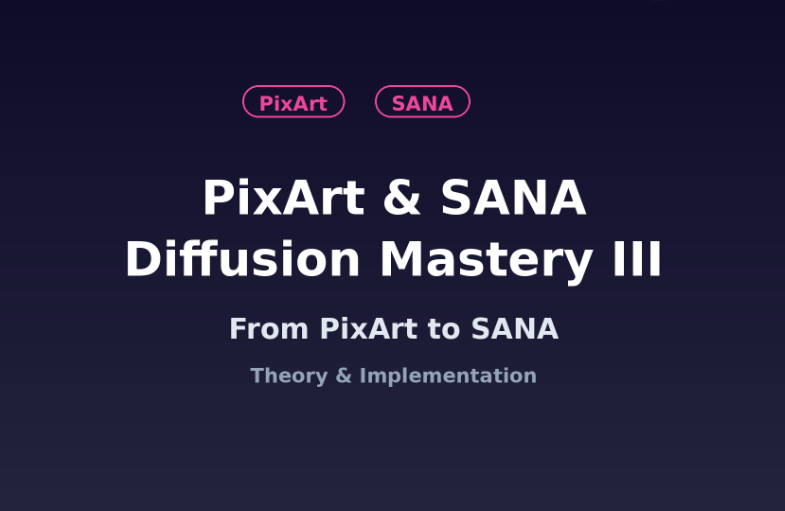 PixArt SANA

PixArt & SANA
Diffusion Mastery III

From PixArt to SANA

Theory & Implementation